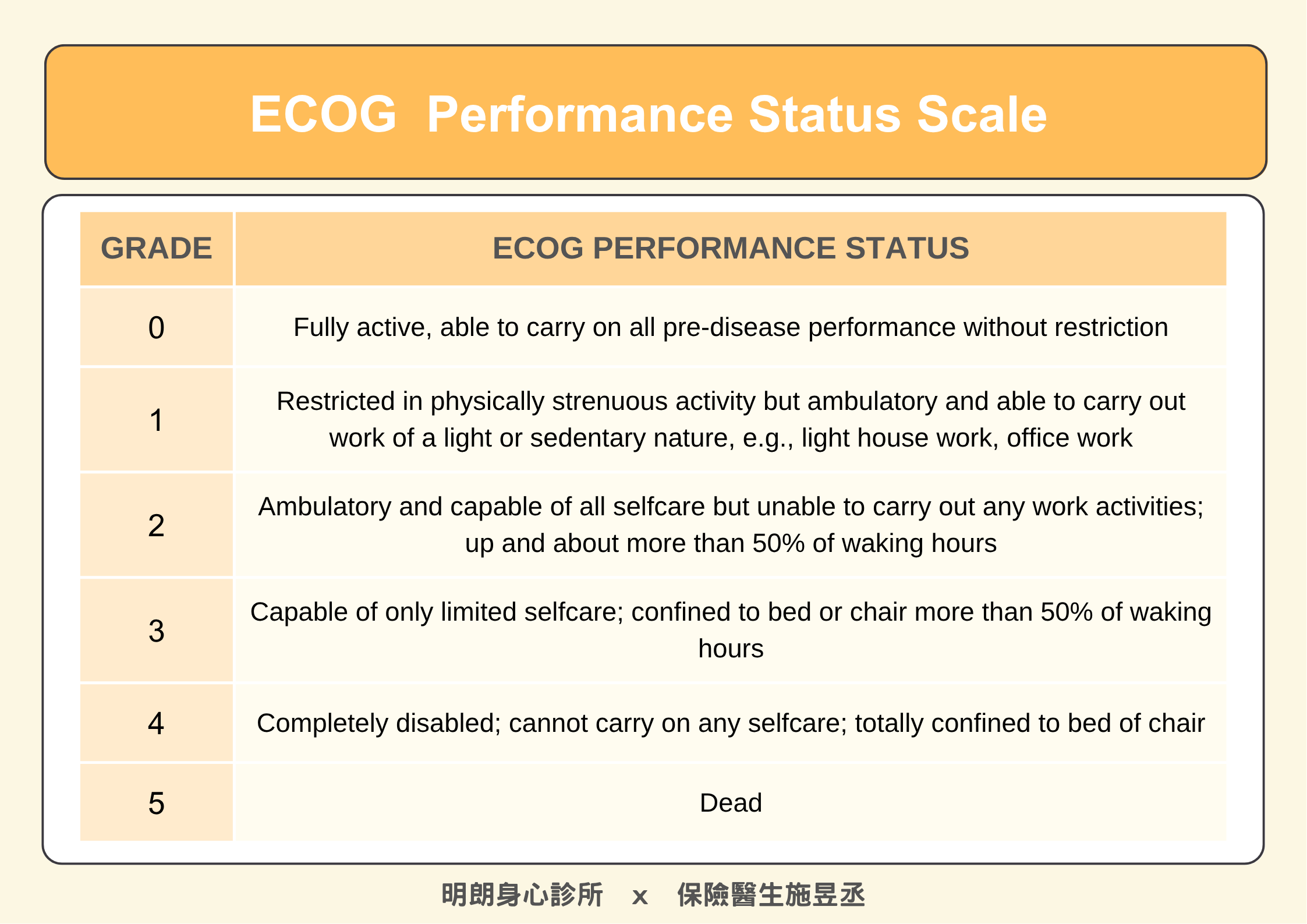 ECOG Performance Status Scale

| GRADE | ECOG PERFORMANCE STATUS |
|---|---|
| 0 | Fully active, able to carry on all pre-disease performance without restriction |
| 1 | Restricted in physically strenuous activity but ambulatory and able to carry out work of a light or sedentary nature, e.g., light house work, office work |
| 2 | Ambulatory and capable of all selfcare but unable to carry out any work activities; up and about more than 50% of waking hours |
| 3 | Capable of only limited selfcare; confined to bed or chair more than 50% of waking hours |
| 4 | Completely disabled; cannot carry on any selfcare; totally confined to bed of chair |
| 5 | Dead |

明朗身心診所 x 保險醫生施昱丞